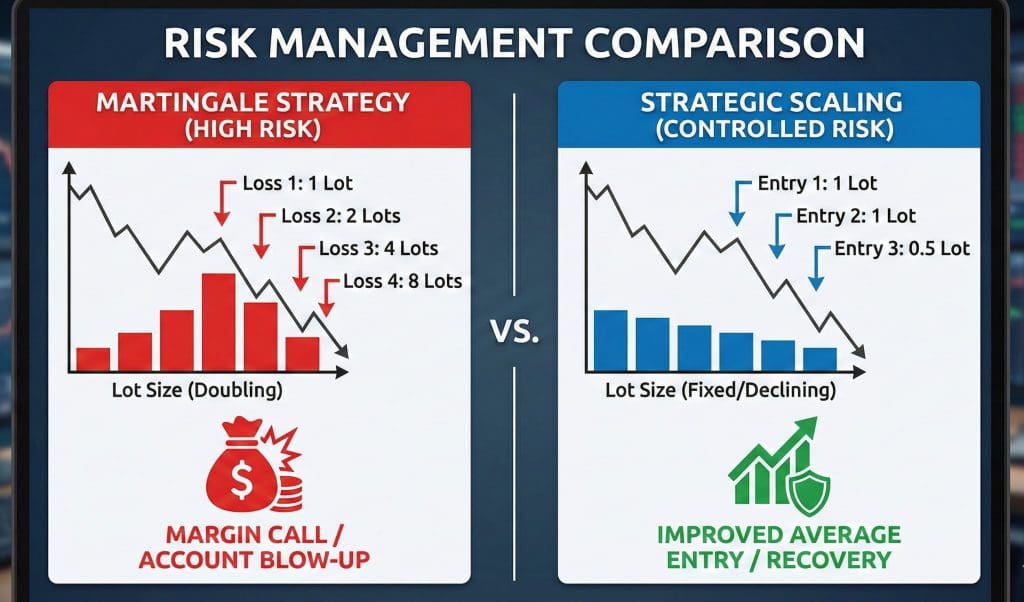 RISK MANAGEMENT COMPARISON

MARTINGALE STRATEGY (HIGH RISK)

Loss 1: 1 Lot
Loss 2: 2 Lots
Loss 3: 4 Lots
Loss 4: 8 Lots

Lot Size (Doubling)

$

MARGIN CALL / ACCOUNT BLOW-UP

VS.

STRATEGIC SCALING (CONTROLLED RISK)

Entry 1: 1 Lot
Entry 2: 1 Lot
Entry 3: 0.5 Lot

Lot Size (Fixed/Declining)

IMPROVED AVERAGE ENTRY / RECOVERY